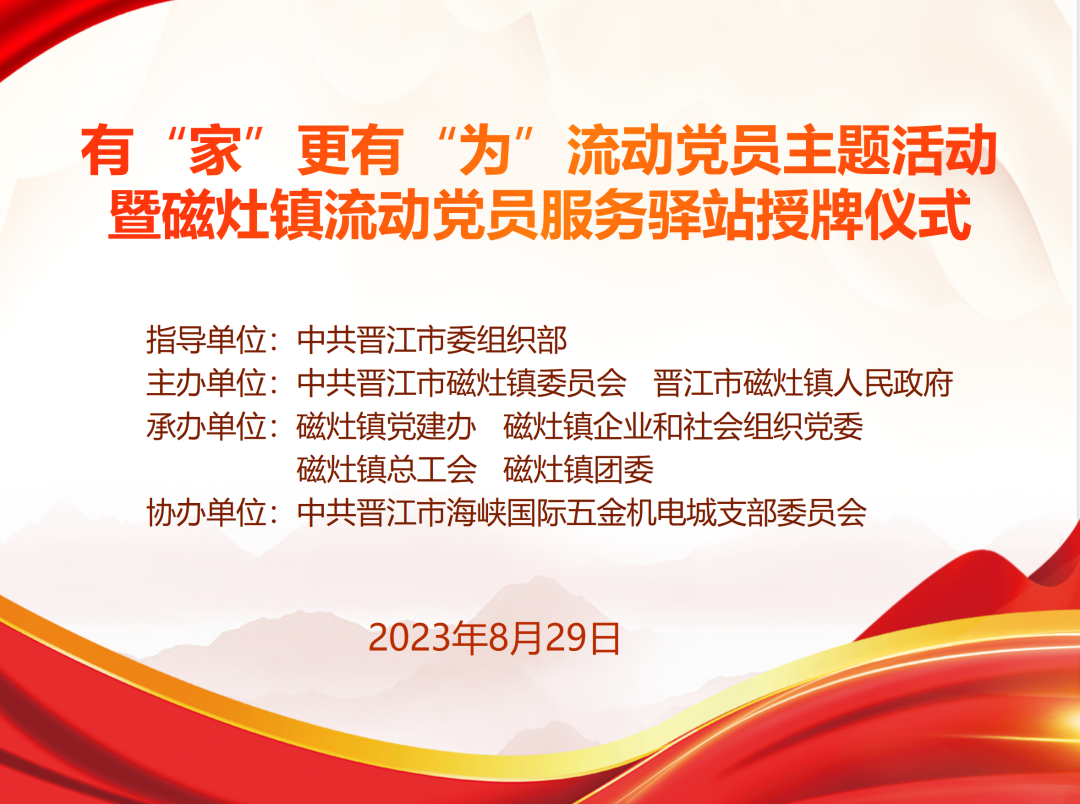 有“家”更有“为”流动党员主题活动
暨磁灶镇流动党员服务驿站授牌仪式

指导单位：中共晋江市委组织部
主办单位：中共晋江市磁灶镇委员会　晋江市磁灶镇人民政府
承办单位：磁灶镇党建办　磁灶镇企业和社会组织党委
磁灶镇总工会　磁灶镇团委
协办单位：中共晋江市海峡国际五金机电城支部委员会

2023年8月29日